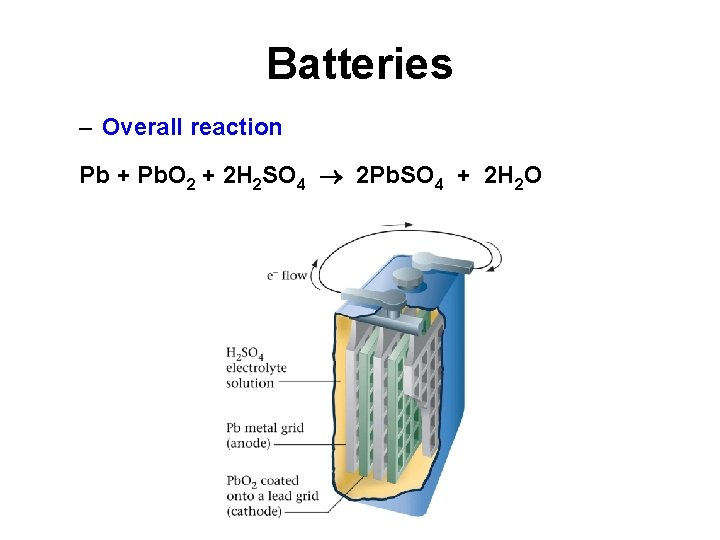 Batteries

– Overall reaction

$Pb + PbO_2 + 2H_2SO_4 \rightarrow 2PbSO_4 + 2H_2O$

$e^-$ flow

$H_2SO_4$ electrolyte solution

Pb metal grid (anode)

$PbO_2$ coated onto a lead grid (cathode)